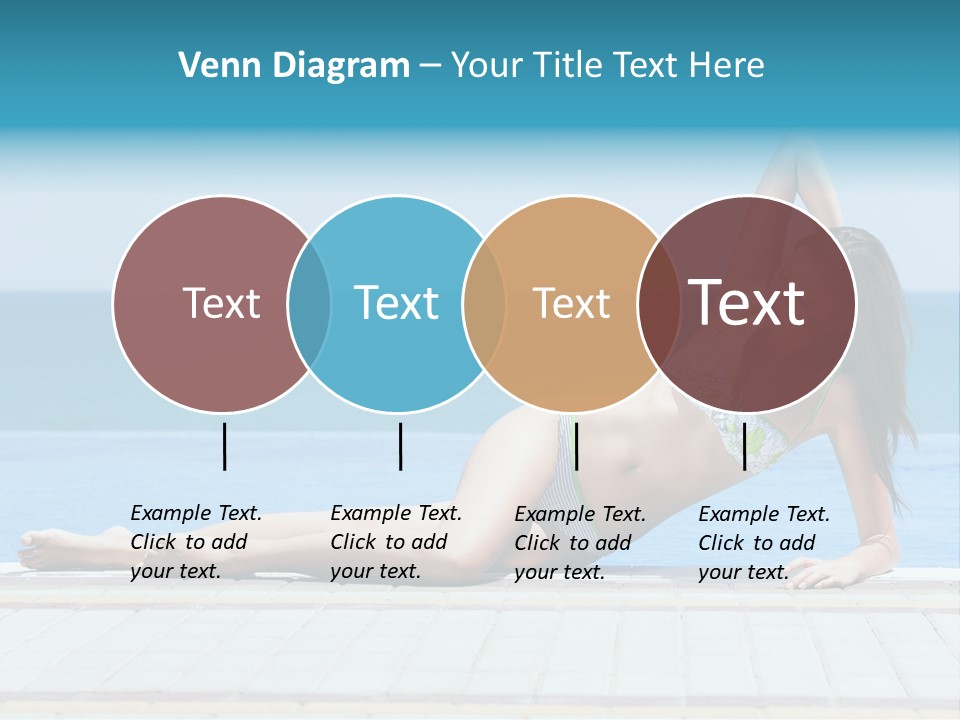 Venn Diagram – Your Title Text Here

Text

Text

Text

Text

Example Text. Click to add your text.

Example Text. Click to add your text.

Example Text. Click to add your text.

Example Text. Click to add your text.